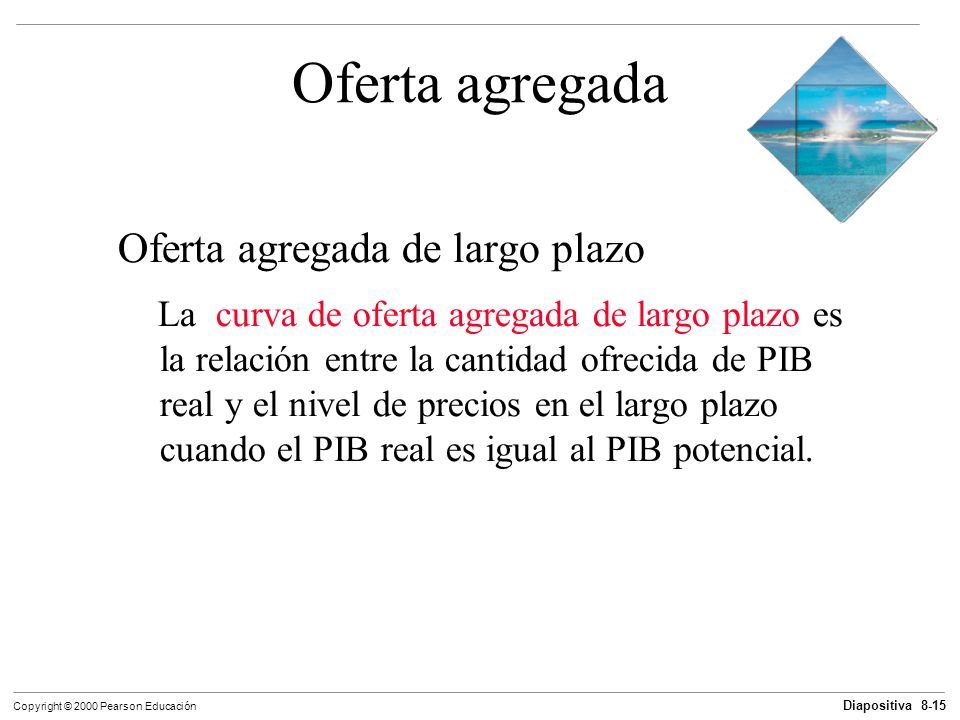 Oferta agregada

Oferta agregada de largo plazo

La curva de oferta agregada de largo plazo es la relación entre la cantidad ofrecida de PIB real y el nivel de precios en el largo plazo cuando el PIB real es igual al PIB potencial.

Copyright © 2000 Pearson Educación

Diapositiva 8-15